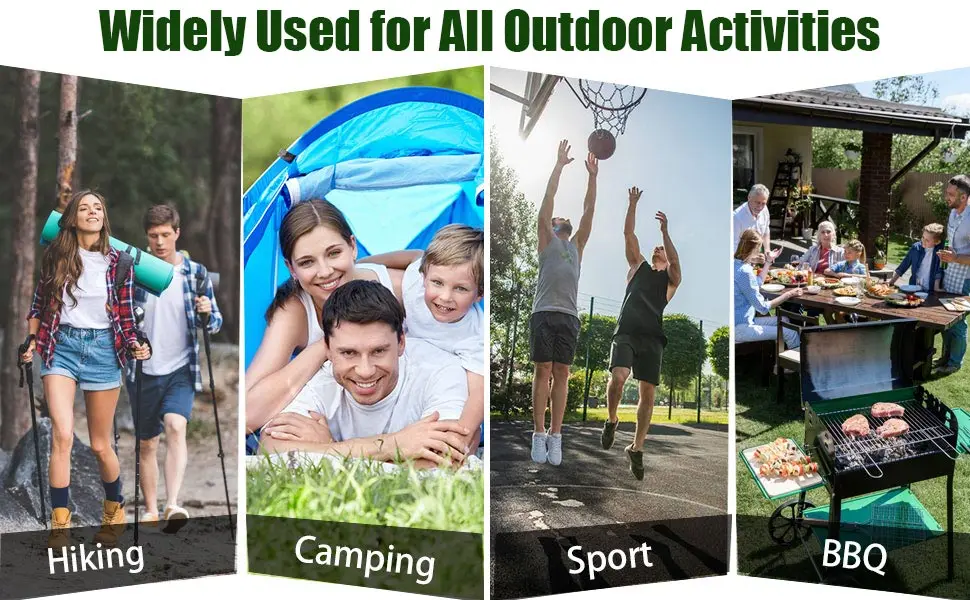 Widely Used for All Outdoor Activities

Hiking

Camping

Sport

BBQ